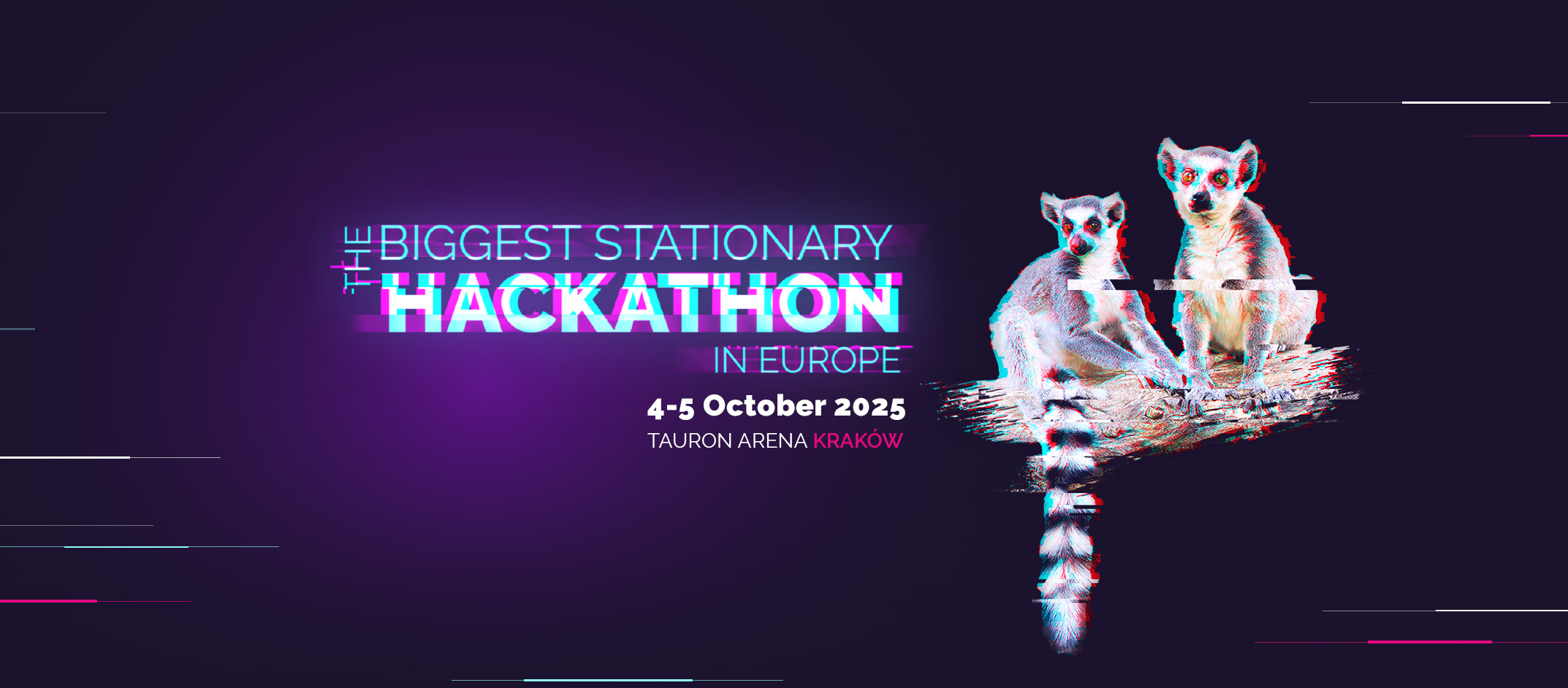 THE BIGGEST STATIONARY HACKATHON IN EUROPE

4-5 October 2025

TAURON ARENA KRAKÓW